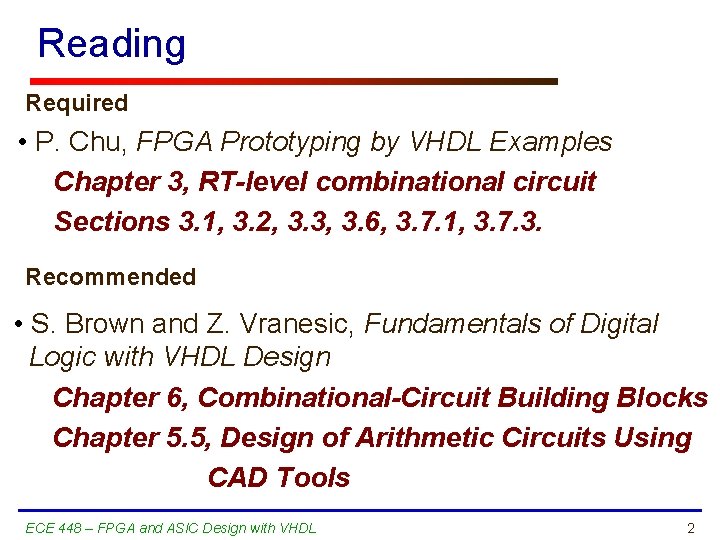 Reading

Required

• P. Chu, FPGA Prototyping by VHDL Examples

Chapter 3, RT-level combinational circuit

Sections 3.1, 3.2, 3.3, 3.6, 3.7.1, 3.7.3.

Recommended

• S. Brown and Z. Vranesic, Fundamentals of Digital Logic with VHDL Design

Chapter 6, Combinational-Circuit Building Blocks

Chapter 5.5, Design of Arithmetic Circuits Using CAD Tools

ECE 448 – FPGA and ASIC Design with VHDL

2